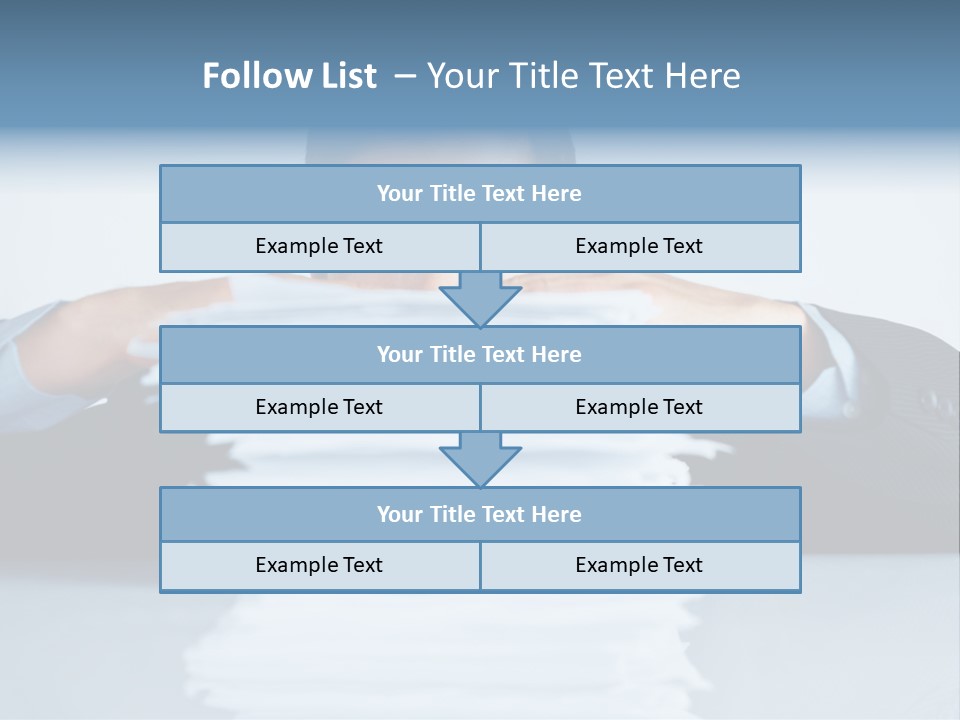 Follow List – Your Title Text Here

Your Title Text Here

Example Text

Example Text

Your Title Text Here

Example Text

Example Text

Your Title Text Here

Example Text

Example Text